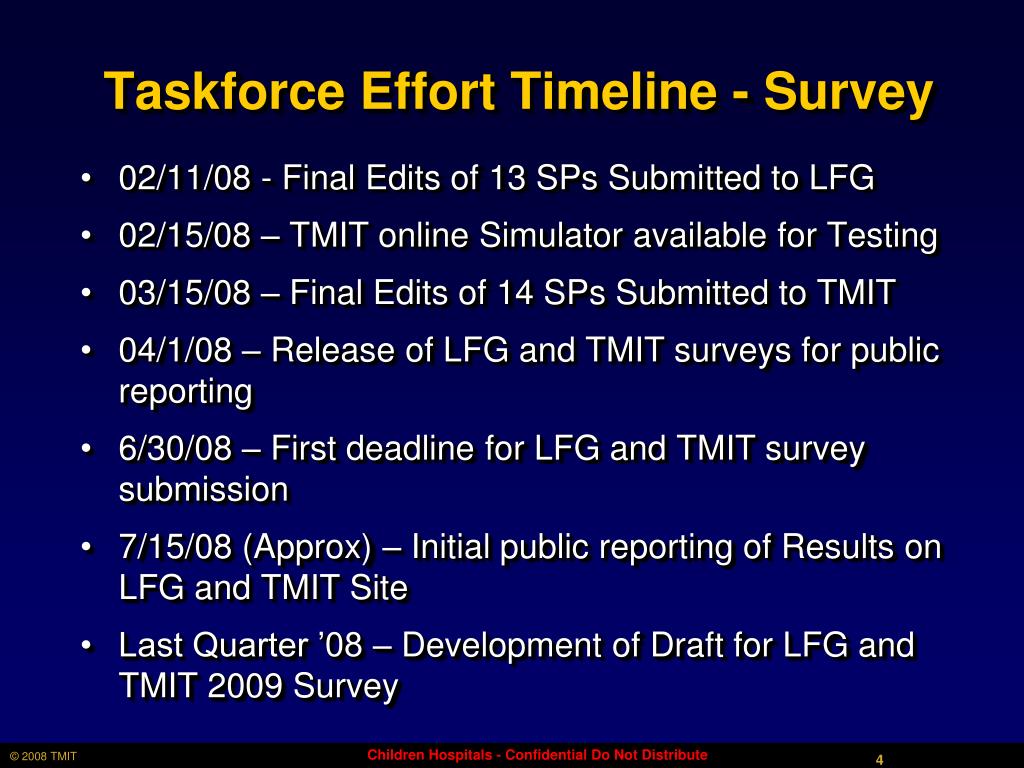 Taskforce Effort Timeline - Survey

• 02/11/08 - Final Edits of 13 SPs Submitted to LFG

• 02/15/08 – TMIT online Simulator available for Testing

• 03/15/08 – Final Edits of 14 SPs Submitted to TMIT

• 04/1/08 – Release of LFG and TMIT surveys for public reporting

• 6/30/08 – First deadline for LFG and TMIT survey submission

• 7/15/08 (Approx) – Initial public reporting of Results on LFG and TMIT Site

• Last Quarter ’08 – Development of Draft for LFG and TMIT 2009 Survey

© 2008 TMIT

Children Hospitals - Confidential Do Not Distribute

4